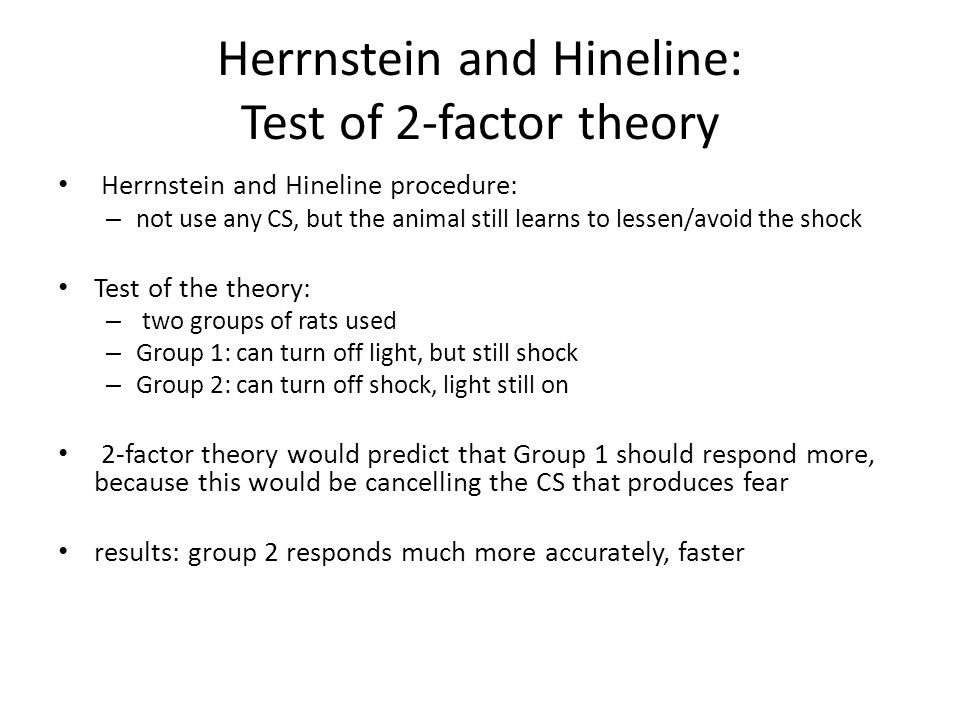 Herrnstein and Hineline:
Test of 2-factor theory

• Herrnstein and Hineline procedure:
– not use any CS, but the animal still learns to lessen/avoid the shock

• Test of the theory:
– two groups of rats used
– Group 1: can turn off light, but still shock
– Group 2: can turn off shock, light still on

• 2-factor theory would predict that Group 1 should respond more, because this would be cancelling the CS that produces fear

• results: group 2 responds much more accurately, faster